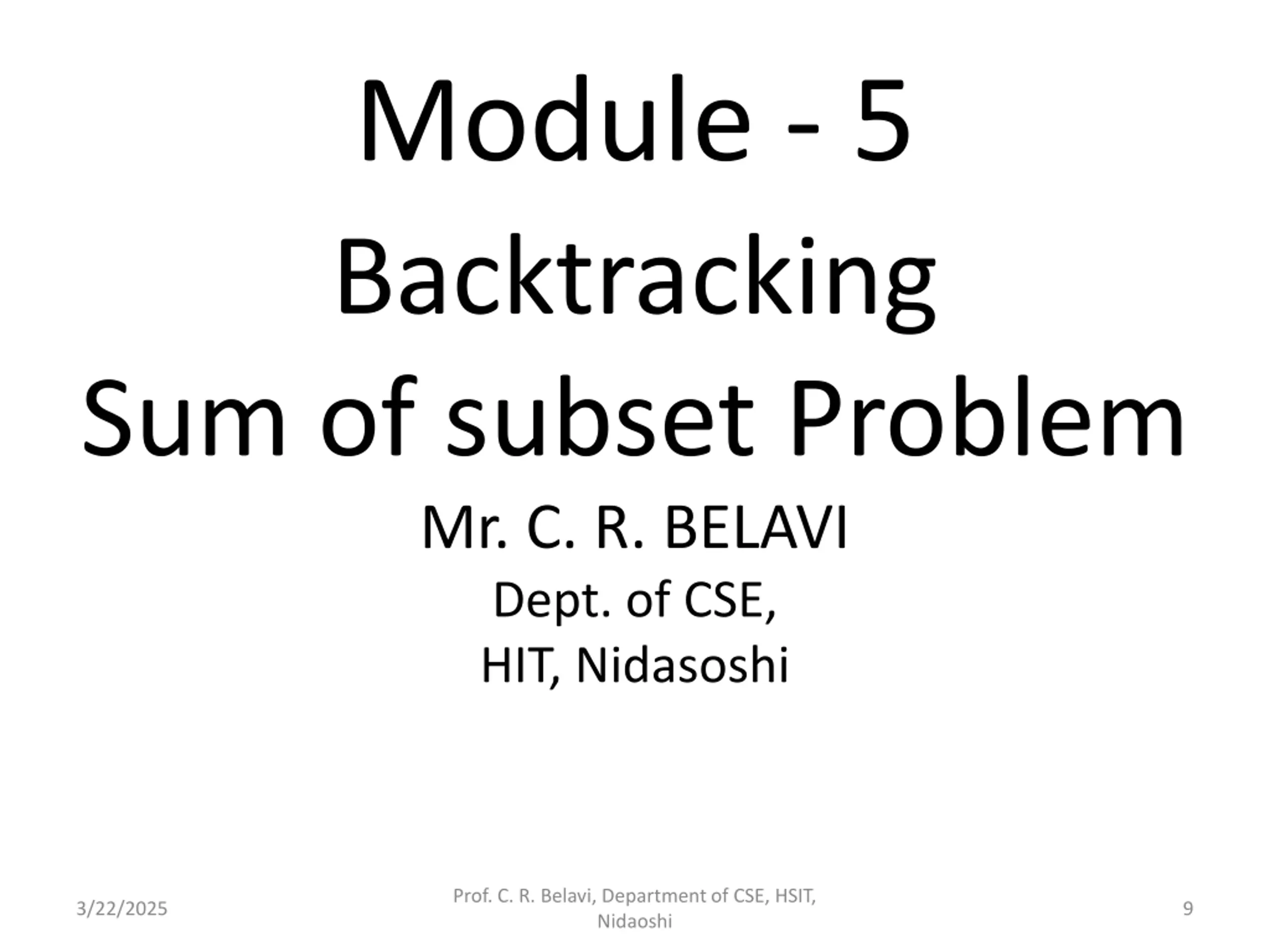 Module - 5
Backtracking
Sum of subset Problem

Mr. C. R. BELAVI
Dept. of CSE,
HIT, Nidasoshi

3/22/2025

Prof. C. R. Belavi, Department of CSE, HSIT, Nidaoshi

9